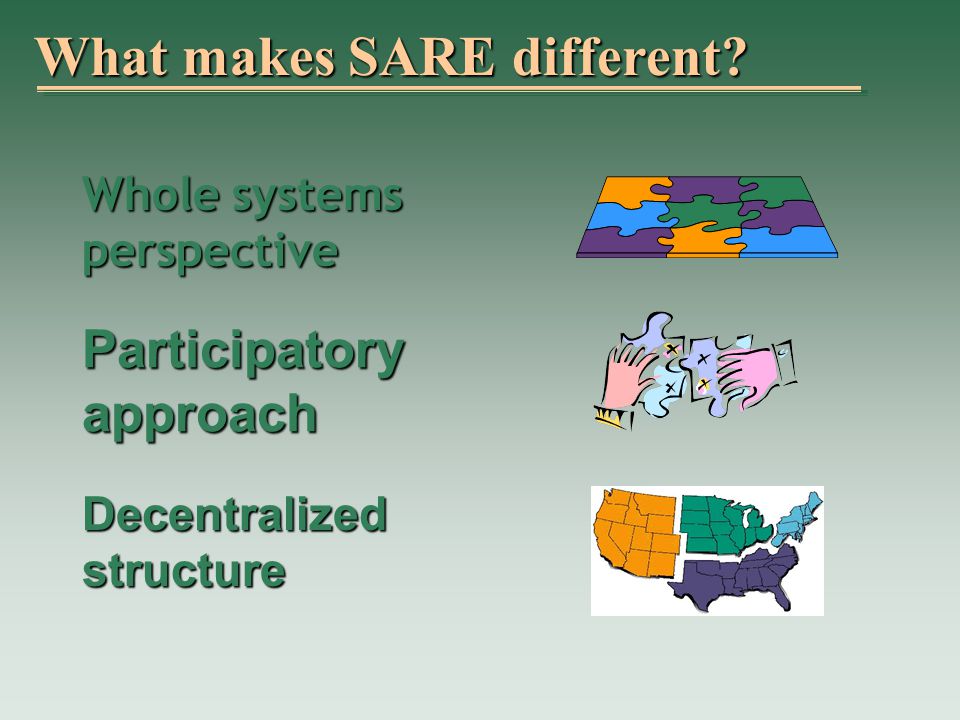 What makes SARE different?

Whole systems perspective

Participatory approach

Decentralized structure